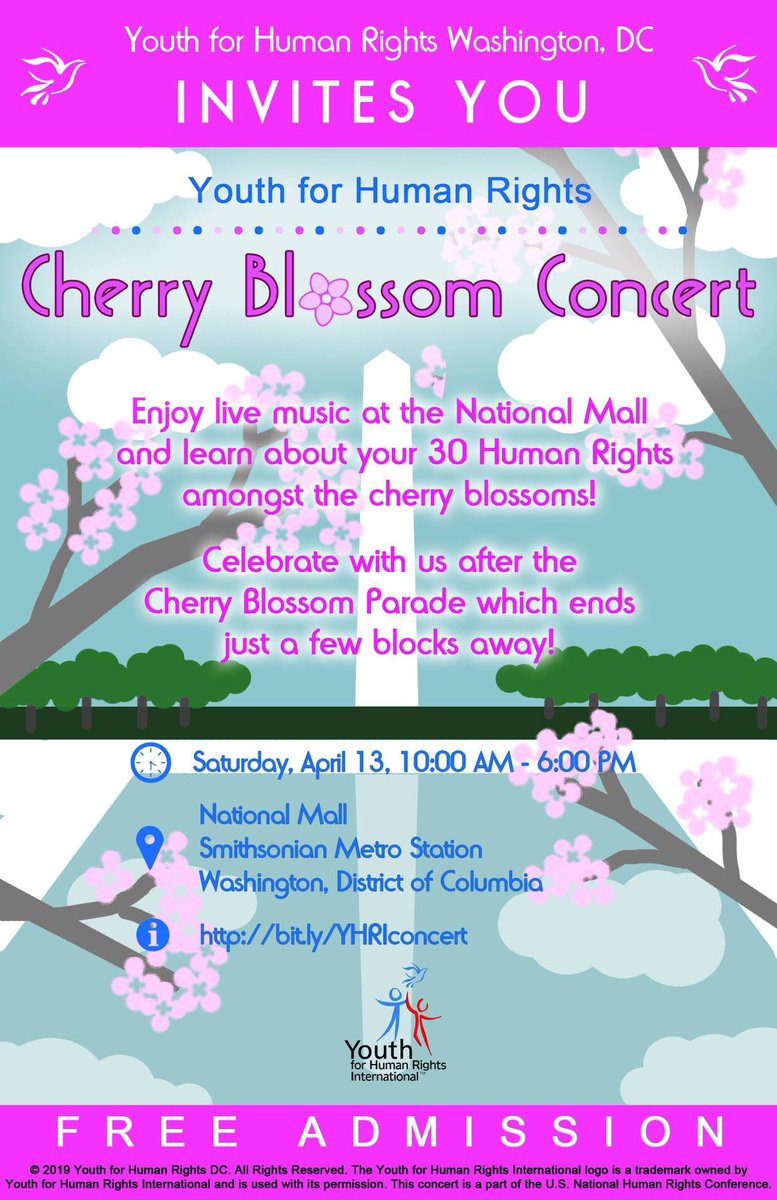 Youth for Human Rights Washington, DC
INVITES YOU

Youth for Human Rights

Cherry Blossom Concert

Enjoy live music at the National Mall and learn about your 30 Human Rights amongst the cherry blossoms!

Celebrate with us after the Cherry Blossom Parade which ends just a few blocks away!

Saturday, April 13, 10:00 AM - 6:00 PM

National Mall
Smithsonian Metro Station
Washington, District of Columbia

http://bit.ly/YHRIconcert

Youth for Human Rights International™

FREE ADMISSION

© 2019 Youth for Human Rights DC. All Rights Reserved. The Youth for Human Rights International logo is a trademark owned by Youth for Human Rights International and is used with its permission. This concert is a part of the U.S. National Human Rights Conference.